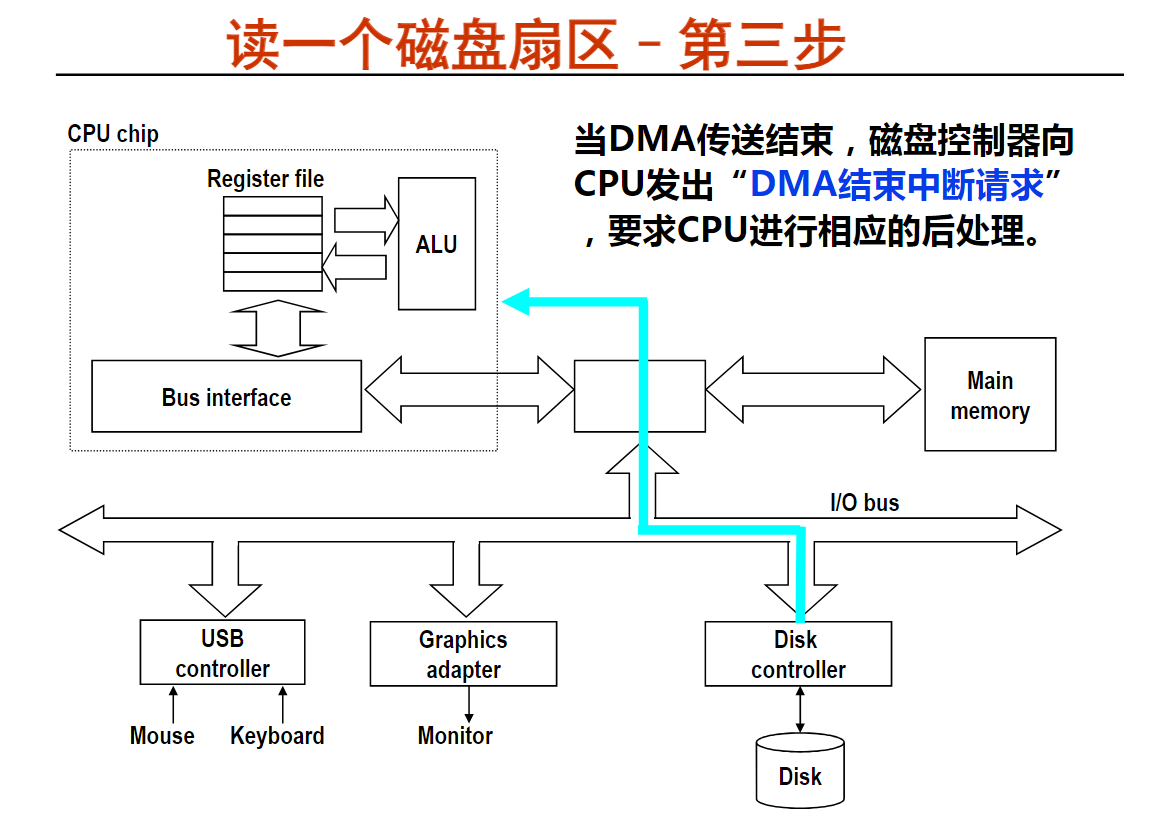 读一个磁盘扇区 – 第三步

当DMA传送结束，磁盘控制器向CPU发出“DMA结束中断请求”，要求CPU进行相应的后处理。

CPU chip

Register file

ALU

Bus interface

Main memory

I/O bus

USB controller

Graphics adapter

Disk controller

Mouse

Keyboard

Monitor

Disk